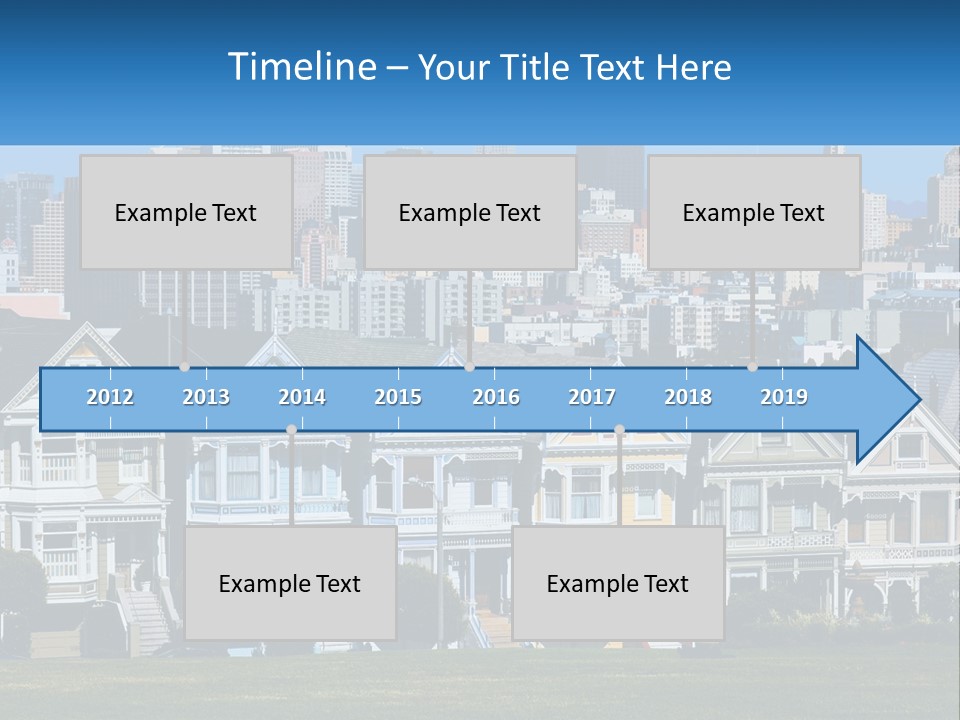 Timeline – Your Title Text Here

Example Text

Example Text

Example Text

2012 2013 2014 2015 2016 2017 2018 2019

Example Text

Example Text